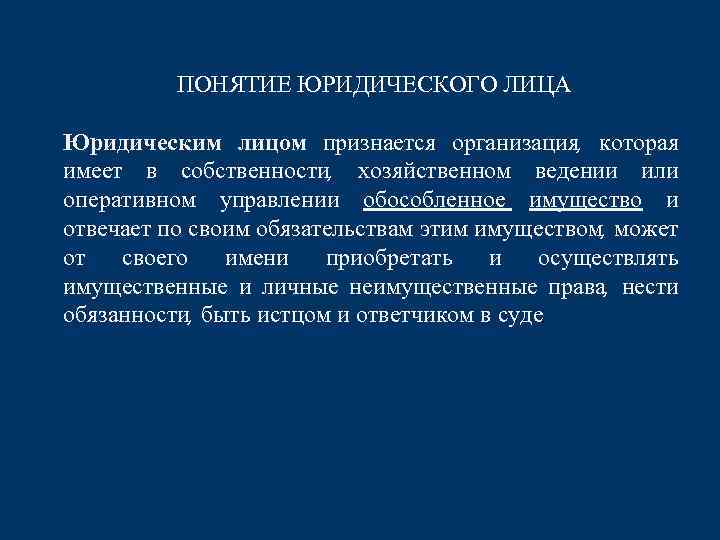 ПОНЯТИЕ ЮРИДИЧЕСКОГО ЛИЦА

Юридическим лицом признается организация, которая имеет в собственности, хозяйственном ведении или оперативном управлении обособленное имущество и отвечает по своим обязательствам этим имуществом, может от своего имени приобретать и осуществлять имущественные и личные неимущественные права, нести обязанности, быть истцом и ответчиком в суде